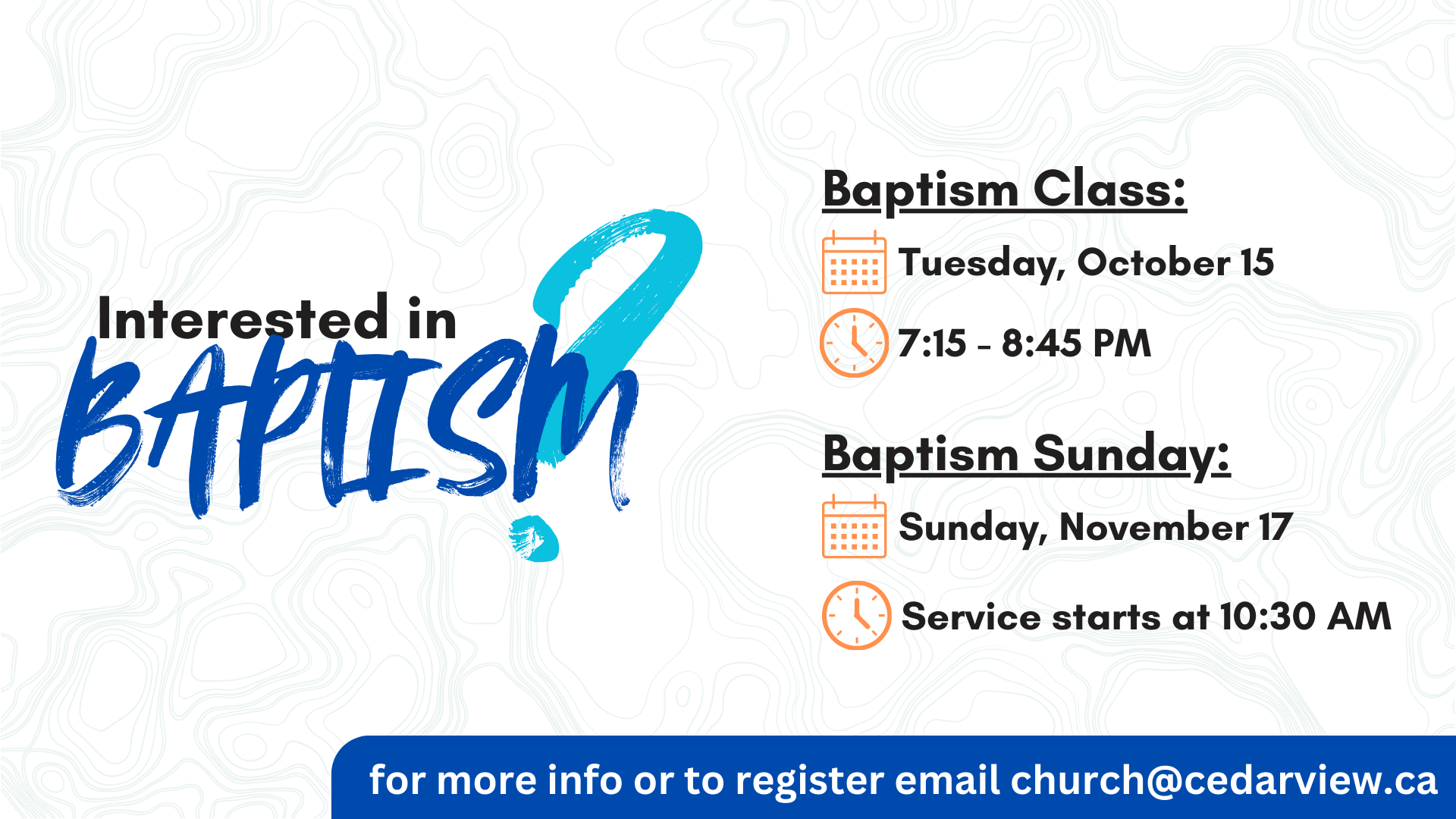 Interested in BAPTISM?

Baptism Class:

Tuesday, October 15

7:15 - 8:45 PM

Baptism Sunday:

Sunday, November 17

Service starts at 10:30 AM

for more info or to register email church@cedarview.ca